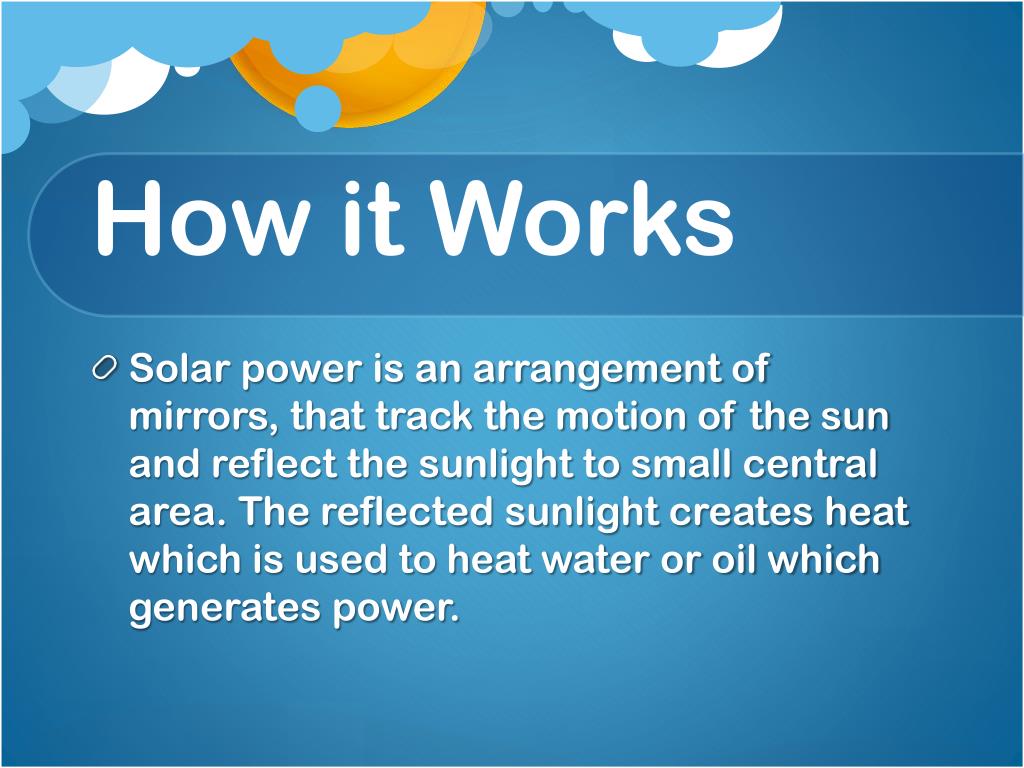 How it Works

Solar power is an arrangement of mirrors, that track the motion of the sun and reflect the sunlight to small central area. The reflected sunlight creates heat which is used to heat water or oil which generates power.